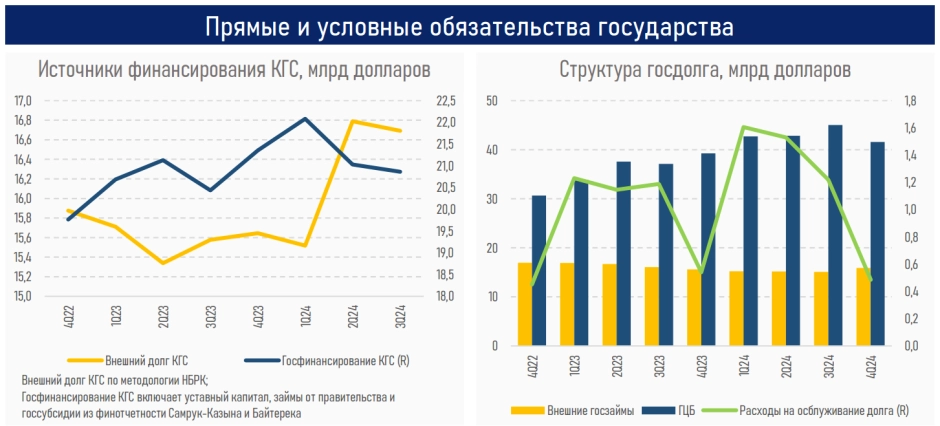 Прямые и условные обязательства государства

Источники финансирования КГС, млрд долларов

17,0
16,8
16,6
16,4
16,2
16,0
15,8
15,6
15,4
15,2
15,0

22,5
22,0
21,5
21,0
20,5
20,0
19,5
19,0
18,5
18,0

4Q22
1Q23
2Q23
3Q23
4Q23
1Q24
2Q24
3Q24

Внешний долг КГС
Госфинансирование КГС (R)

Внешний долг КГС по методологии НБРК;
Госфинансирование КГС включает уставный капитал, займы от правительства и госсубсидии из финотчетности Самрук-Казына и Байтерека

Структура госдолга, млрд долларов

50
40
30
20
10
0

1,8
1,6
1,4
1,2
1,0
0,8
0,6
0,4
0,2
0,0

4Q22
1Q23
2Q23
3Q23
4Q23
1Q24
2Q24
3Q24
4Q24

Внешние госзаймы
ГЦБ
Расходы на обслуживание долга (R)